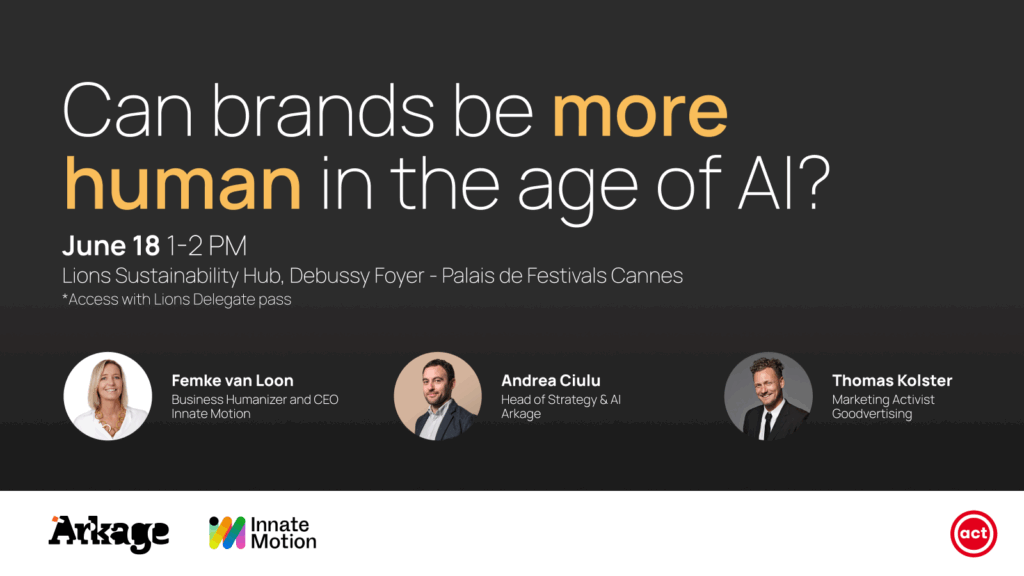 Can brands be more human in the age of AI?

June 18 1-2 PM
Lions Sustainability Hub, Debussy Foyer - Palais de Festivals Cannes
*Access with Lions Delegate pass

Femke van Loon
Business Humanizer and CEO
Innate Motion

Andrea Ciulu
Head of Strategy & AI
Arkage

Thomas Kolster
Marketing Activist
Goodvertising

Arkage

Innate Motion

act